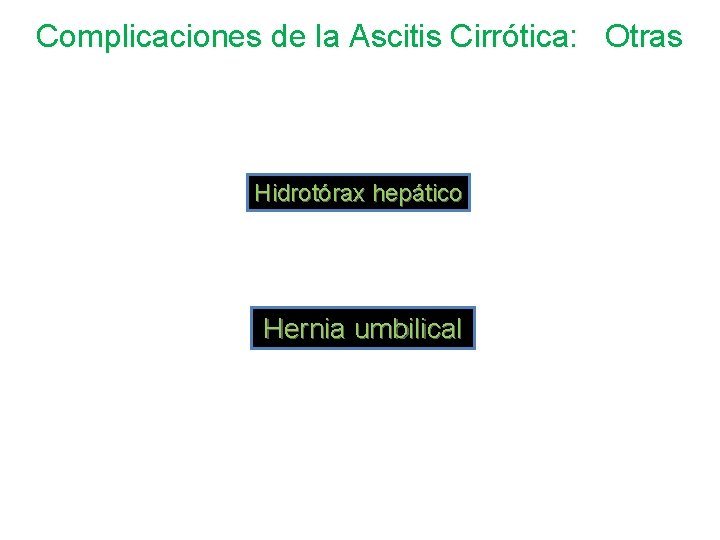 Complicaciones de la Ascitis Cirrótica: Otras

Hidrotórax hepático

Hernia umbilical